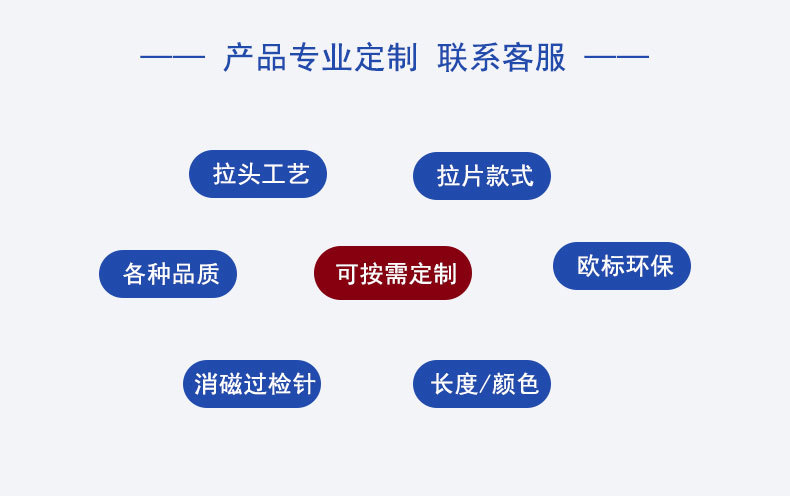 —— 产品专业定制 联系客服 ——

拉头工艺

拉片款式

各种品质

可按需定制

欧标环保

消磁过检针

长度/颜色